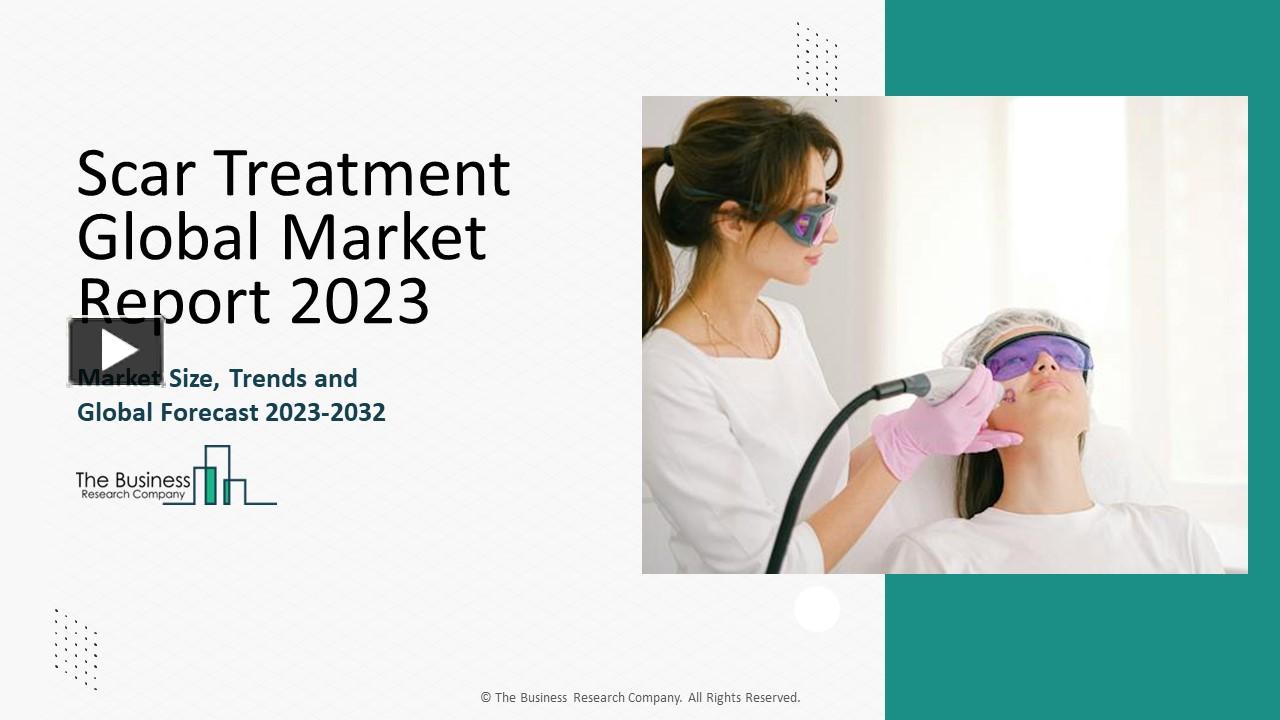 Scar Treatment Global Market Report 2023

Market Size, Trends and Global Forecast 2023-2032

The Business Research Company

© The Business Research Company. All Rights Reserved.